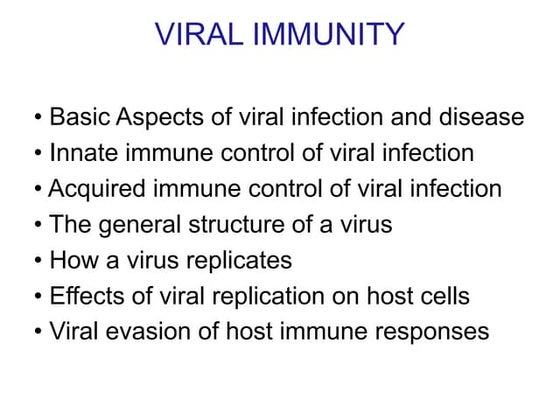 VIRAL IMMUNITY

• Basic Aspects of viral infection and disease
• Innate immune control of viral infection
• Acquired immune control of viral infection
• The general structure of a virus
• How a virus replicates
• Effects of viral replication on host cells
• Viral evasion of host immune responses